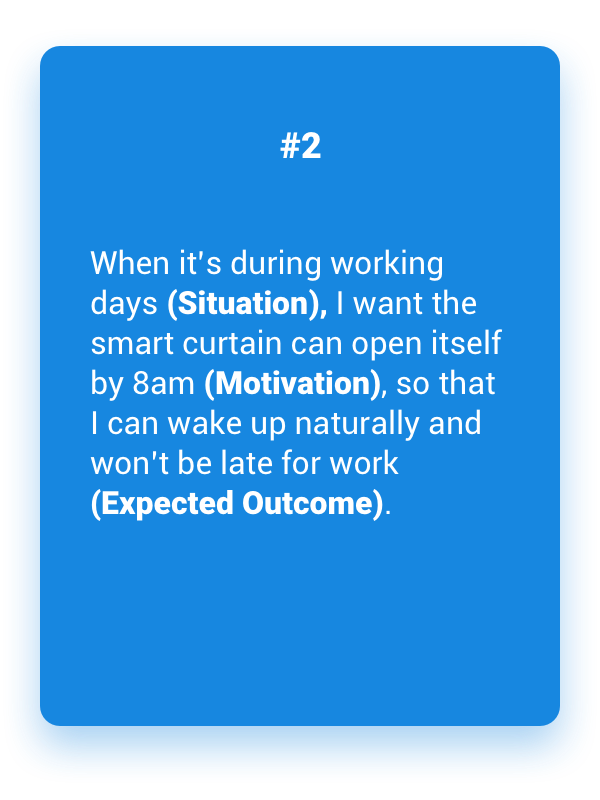 #2

When it's during working days (Situation), I want the smart curtain can open itself by 8am (Motivation), so that I can wake up naturally and won't be late for work (Expected Outcome).